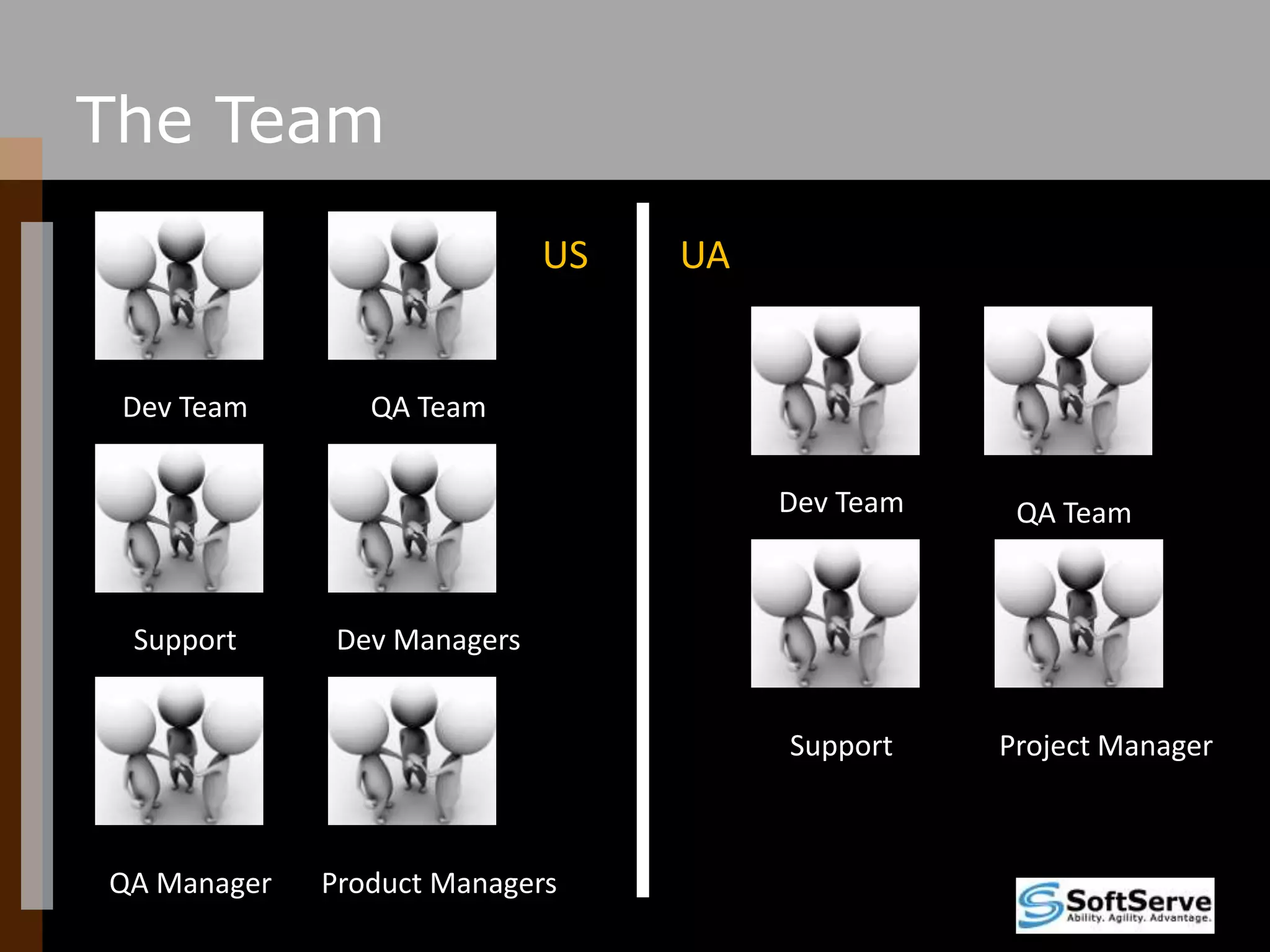 The Team

US

Dev Team

QA Team

Support

Dev Managers

QA Manager

Product Managers

UA

Dev Team

QA Team

Support

Project Manager

SoftServe
Ability. Agility. Advantage.